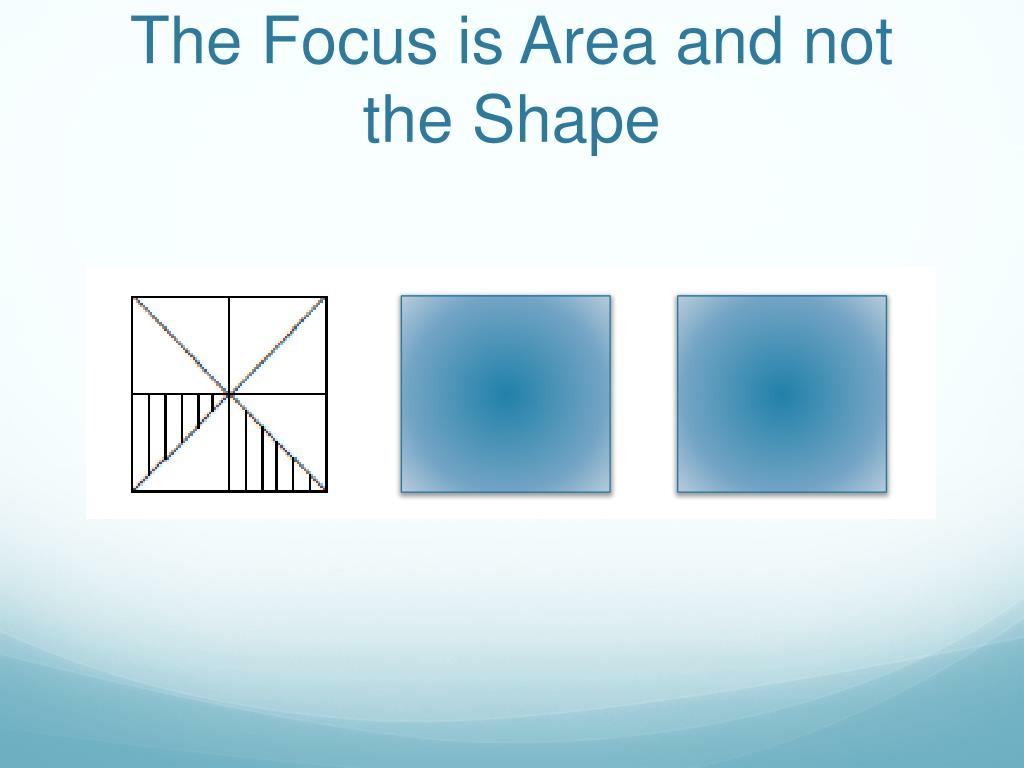 The Focus is Area and not the Shape